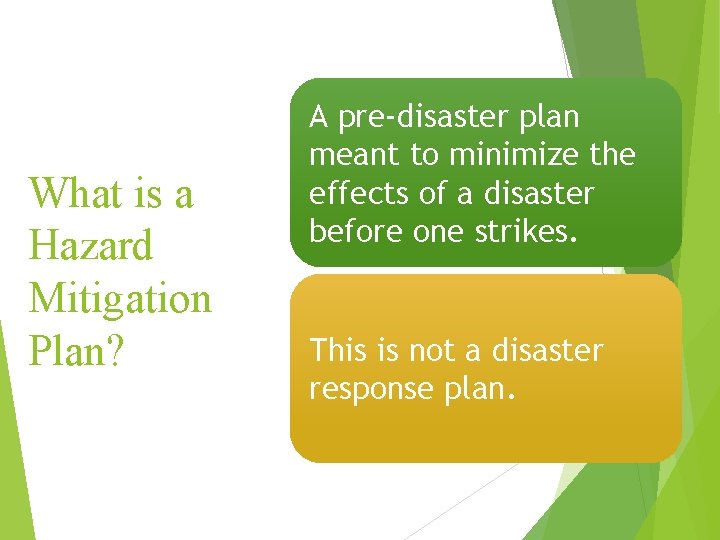 What is a Hazard Mitigation Plan?

A pre-disaster plan meant to minimize the effects of a disaster before one strikes.

This is not a disaster response plan.